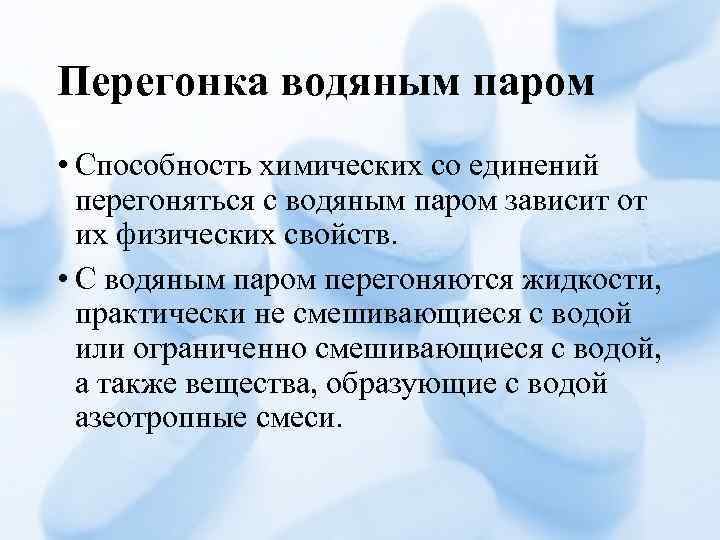 Перегонка водяным паром

• Способность химических со единений перегоняться с водяным паром зависит от их физических свойств.

• С водяным паром перегоняются жидкости, практически не смешивающиеся с водой или ограниченно смешивающиеся с водой, а также вещества, образующие с водой азеотропные смеси.